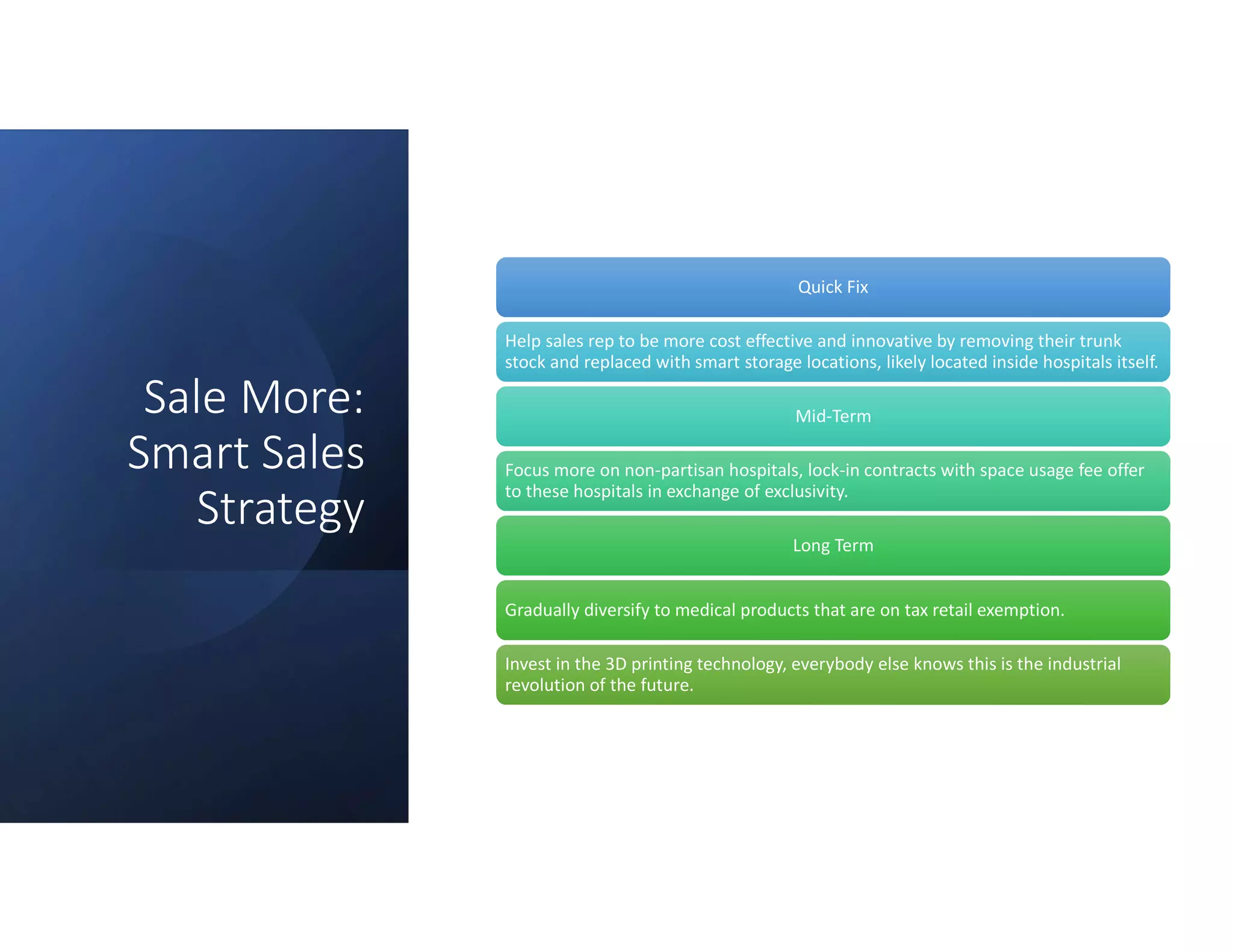 Sale More: Smart Sales Strategy

Quick Fix

Help sales rep to be more cost effective and innovative by removing their trunk stock and replaced with smart storage locations, likely located inside hospitals itself.

Mid-Term

Focus more on non-partisan hospitals, lock-in contracts with space usage fee offer to these hospitals in exchange of exclusivity.

Long Term

Gradually diversify to medical products that are on tax retail exemption.

Invest in the 3D printing technology, everybody else knows this is the industrial revolution of the future.